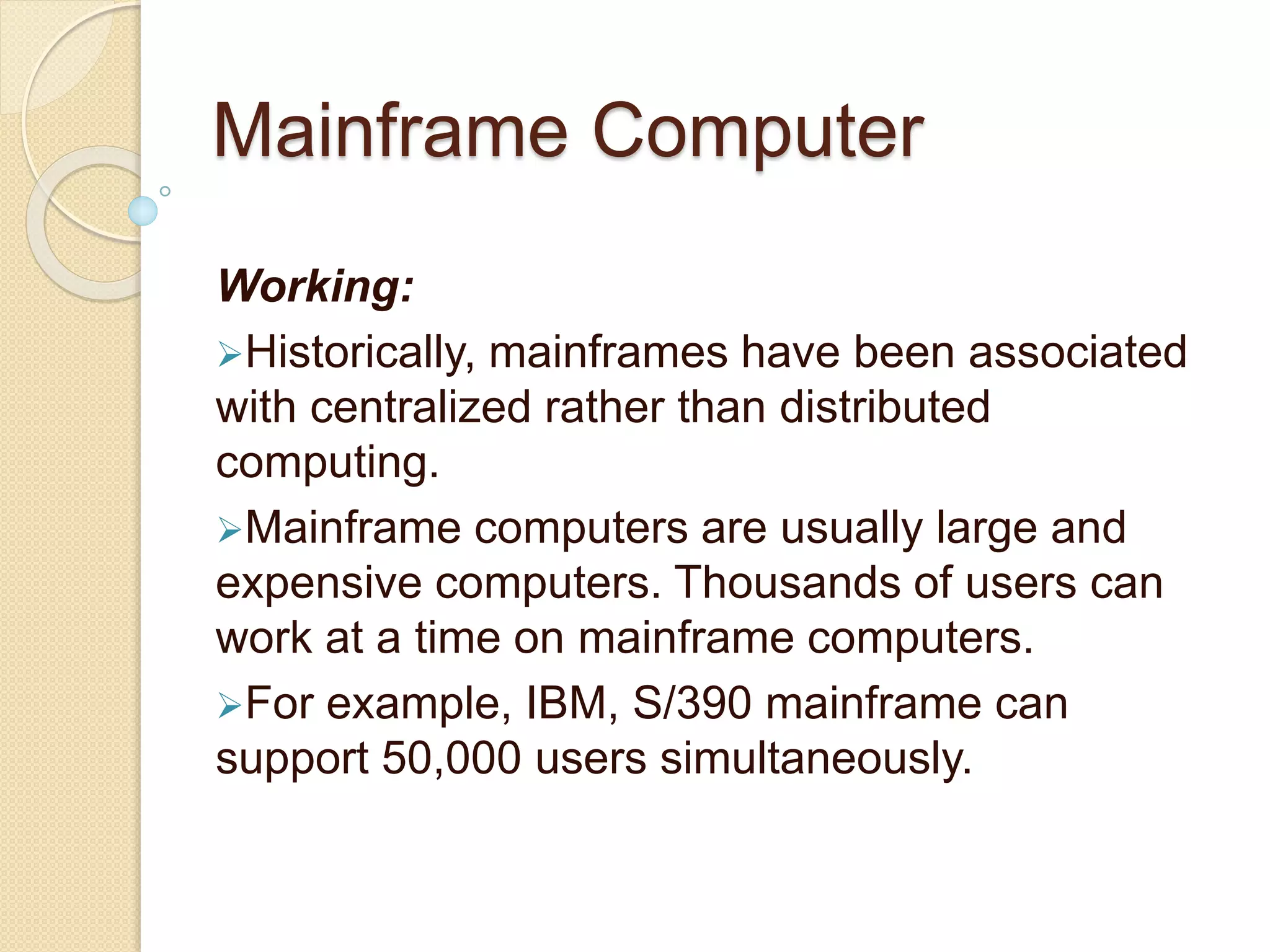 Mainframe Computer

Working:

➢Historically, mainframes have been associated with centralized rather than distributed computing.

➢Mainframe computers are usually large and expensive computers. Thousands of users can work at a time on mainframe computers.

➢For example, IBM, S/390 mainframe can support 50,000 users simultaneously.